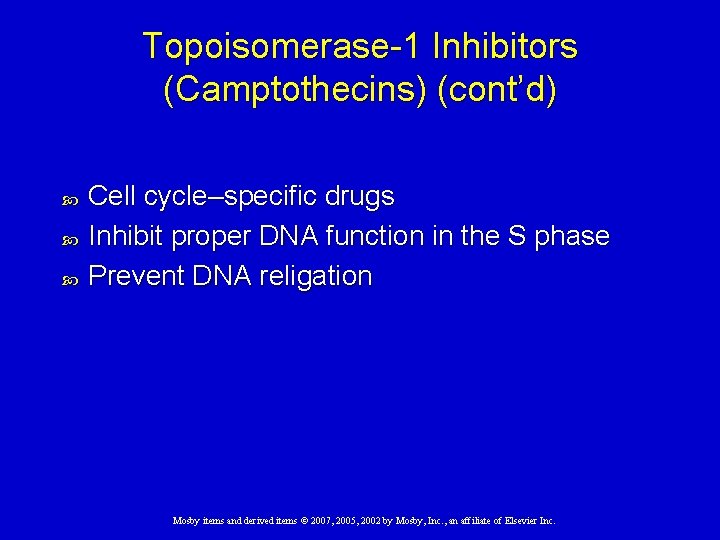 Topoisomerase-1 Inhibitors (Camptothecins) (cont'd)

Cell cycle–specific drugs
Inhibit proper DNA function in the S phase
Prevent DNA religation

Mosby items and derived items © 2007, 2005, 2002 by Mosby, Inc., an affiliate of Elsevier Inc.